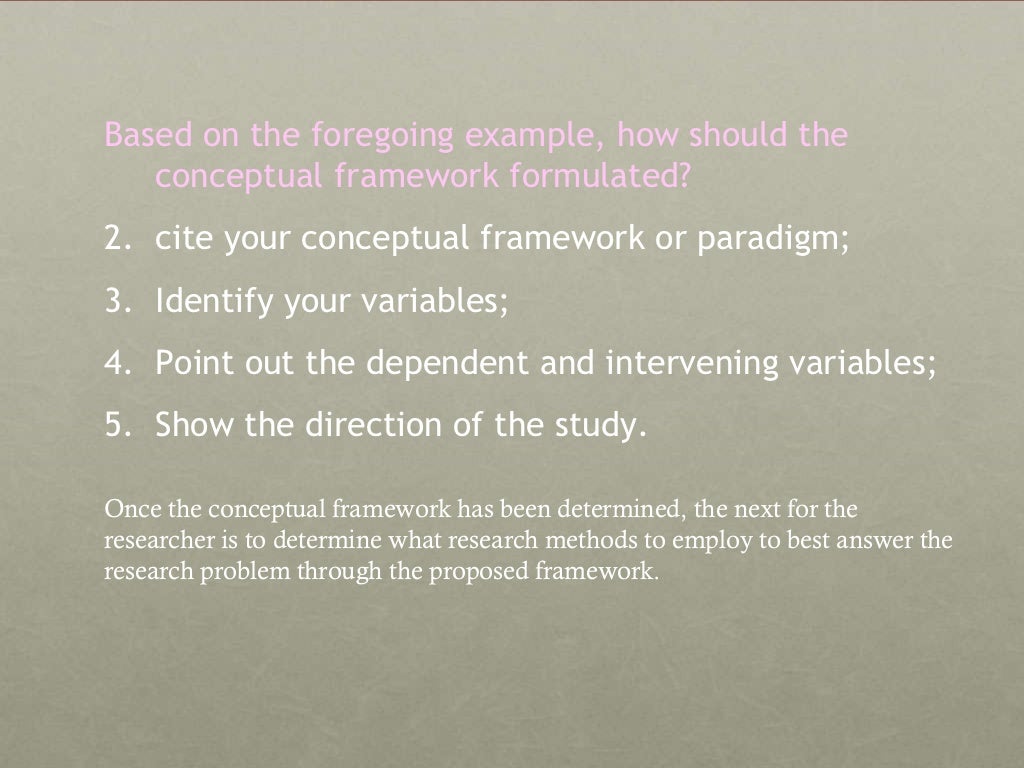 Based on the foregoing example, how should the conceptual framework formulated?

2. cite your conceptual framework or paradigm;

3. Identify your variables;

4. Point out the dependent and intervening variables;

5. Show the direction of the study.

Once the conceptual framework has been determined, the next for the researcher is to determine what research methods to employ to best answer the research problem through the proposed framework.